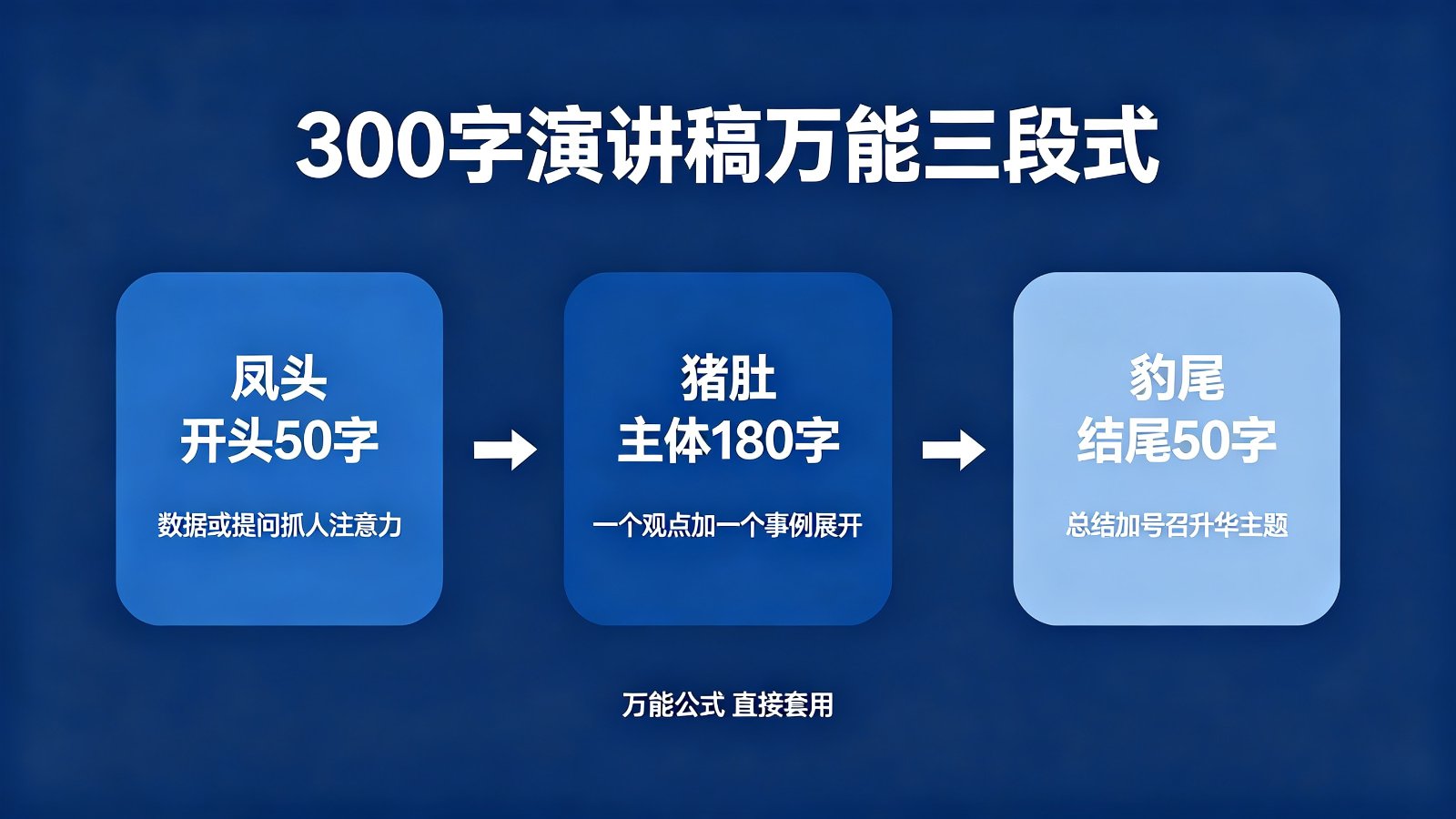 300字演讲稿万能三段式

凤头
开头50字

数据或提问抓人注意力

猪肚
主体180字

一个观点加一个事例展开

豹尾
结尾50字

总结加号召升华主题

万能公式 直接套用